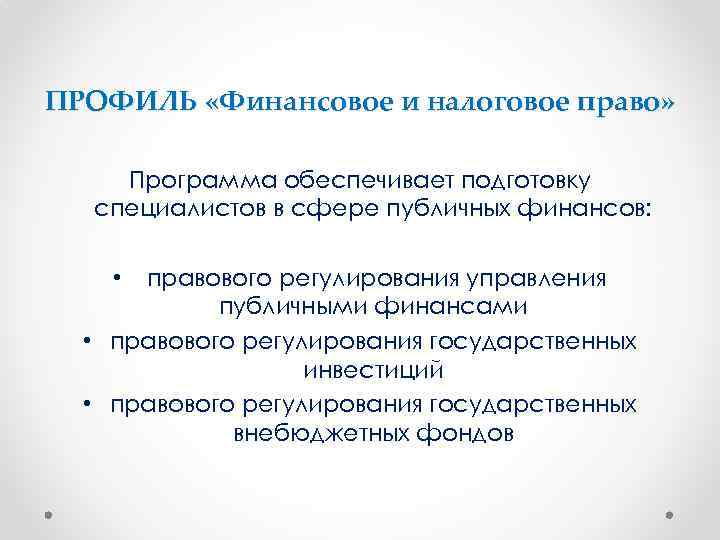 ПРОФИЛЬ «Финансовое и налоговое право»

Программа обеспечивает подготовку специалистов в сфере публичных финансов:

• правового регулирования управления публичными финансами
• правового регулирования государственных инвестиций
• правового регулирования государственных внебюджетных фондов